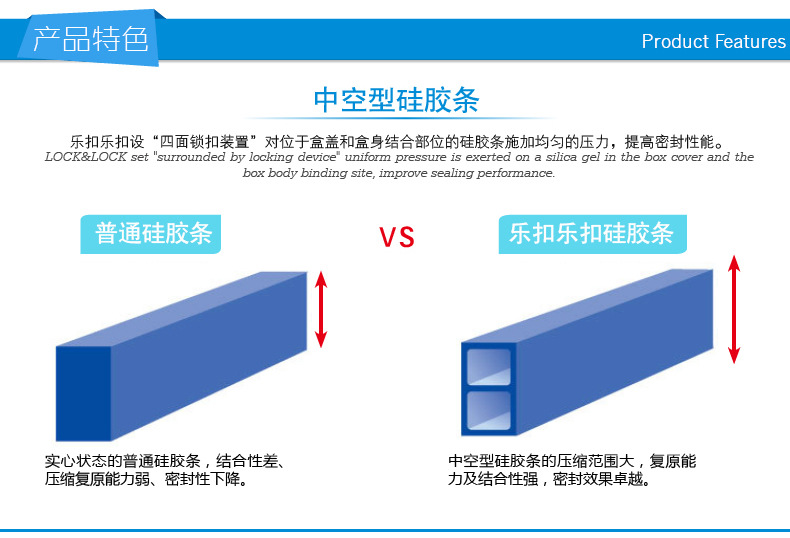 产品特色

Product Features

中空型硅胶条

乐扣乐扣设“四面锁扣装置”对位于盒盖和盒身结合部位的硅胶条施加均匀的压力，提高密封性能。
LOCK&LOCK set "surrounded by locking device" uniform pressure is exerted on a silica gel in the box cover and the box body binding site, improve sealing performance.

普通硅胶条

VS

乐扣乐扣硅胶条

实心状态的普通硅胶条，结合性差、压缩复原能力弱、密封性下降。

中空型硅胶条的压缩范围大，复原能力及结合性强，密封效果卓越。